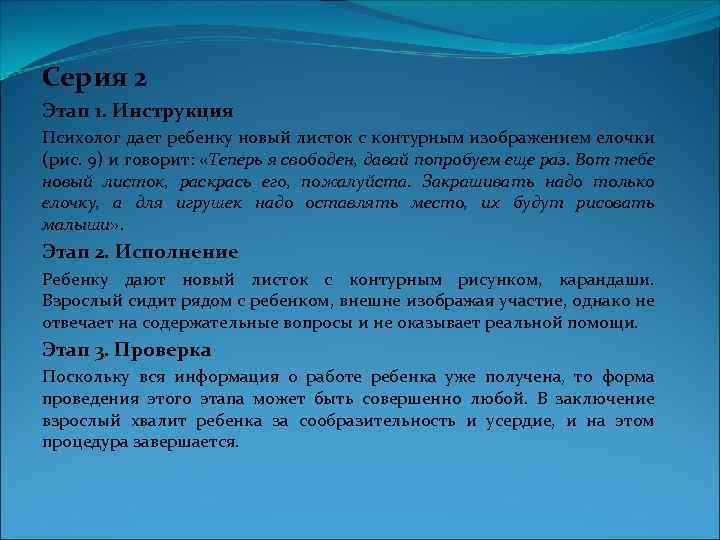 Серия 2

Этап 1. Инструкция

Психолог дает ребенку новый листок с контурным изображением елочки (рис. 9) и говорит: «Теперь я свободен, давай попробуем еще раз. Вот тебе новый листок, раскрась его, пожалуйста. Закрашивать надо только елочку, а для игрушек надо оставлять место, их будут рисовать малыши».

Этап 2. Исполнение

Ребенку дают новый листок с контурным рисунком, карандаши. Взрослый сидит рядом с ребенком, внешне изображая участие, однако не отвечает на содержательные вопросы и не оказывает реальной помощи.

Этап 3. Проверка

Поскольку вся информация о работе ребенка уже получена, то форма проведения этого этапа может быть совершенно любой. В заключение взрослый хвалит ребенка за сообразительность и усердие, и на этом процедура завершается.